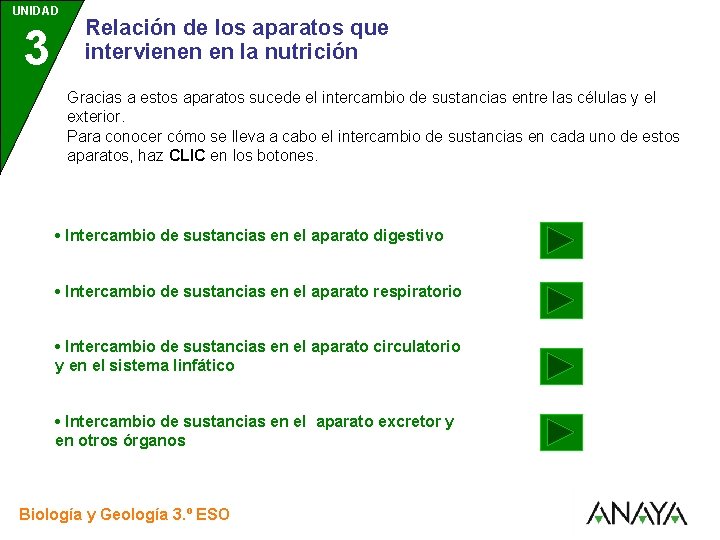 UNIDAD
3

Relación de los aparatos que intervienen en la nutrición

Gracias a estos aparatos sucede el intercambio de sustancias entre las células y el exterior.
Para conocer cómo se lleva a cabo el intercambio de sustancias en cada uno de estos aparatos, haz CLIC en los botones.

• Intercambio de sustancias en el aparato digestivo

• Intercambio de sustancias en el aparato respiratorio

• Intercambio de sustancias en el aparato circulatorio y en el sistema linfático

• Intercambio de sustancias en el aparato excretor y en otros órganos

Biología y Geología 3.º ESO

ANAYA